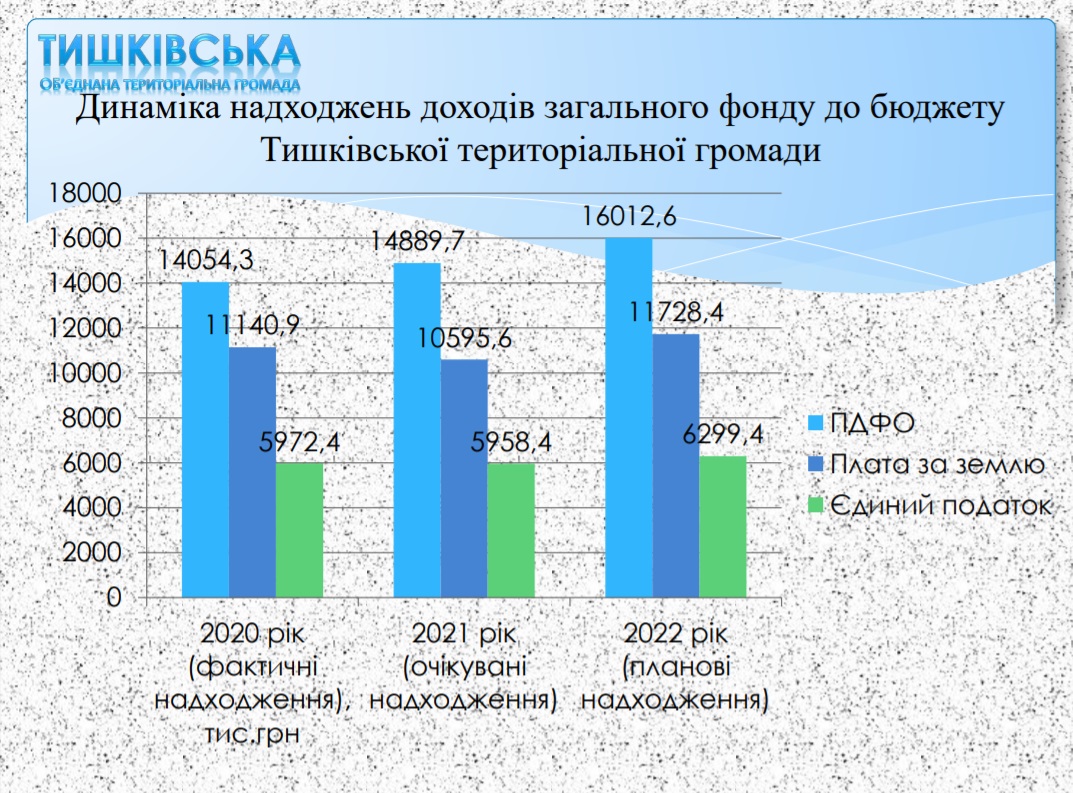 ТИШКІВСЬКА
ОБ'ЄДНАНА ТЕРИТОРІАЛЬНА ГРОМАДА

Динаміка надходжень доходів загального фонду до бюджету Тишківської територіальної громади

18000
16000
14000
12000
10000
8000
6000
4000
2000
0

14054,3
11140,9
5972,4
14889,7
10595,6
5958,4
16012,6
11728,4
6299,4

2020 рік (фактичні надходження), тис.грн
2021 рік (очікувані надходження)
2022 рік (планові надходження)

ПДФО
Плата за землю
Єдиний податок